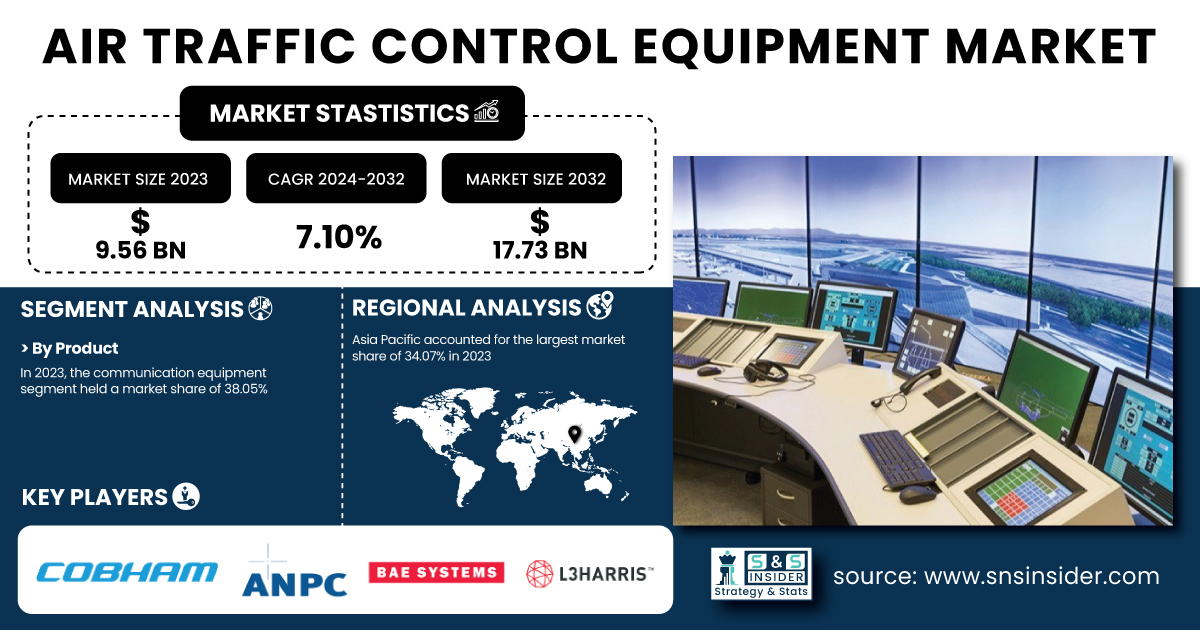 AIR TRAFFIC CONTROL EQUIPMENT MARKET

MARKET STASTISTICS

MARKET SIZE 2023
$
9.56 BN

CAGR 2024-2032
7.10%

MARKET SIZE 2032
$
17.73 BN

SEGMENT ANALYSIS

> By Product

In 2023, the communication equipment segment held a market share of 38.05%

REGIONAL ANALYSIS

Asia Pacific accounted for the largest market share of 34.07% in 2023

KEY PLAYERS

COBHAM

ANPC

BAE SYSTEMS

L3HARRIS™

S&S INSIDER
Strategy & Stats

source: www.snsinsider.com